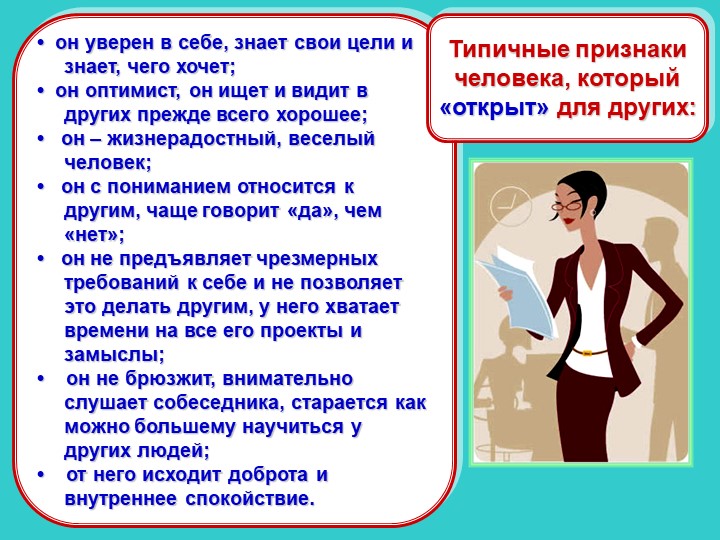 Типичные признаки человека, который «открыт» для других:

• он уверен в себе, знает свои цели и знает, чего хочет;
• он оптимист, он ищет и видит в других прежде всего хорошее;
• он – жизнерадостный, веселый человек;
• он с пониманием относится к другим, чаще говорит «да», чем «нет»;
• он не предъявляет чрезмерных требований к себе и не позволяет это делать другим, у него хватает времени на все его проекты и замыслы;
• он не брюзжит, внимательно слушает собеседника, старается как можно большему научиться у других людей;
• от него исходит доброта и внутреннее спокойствие.